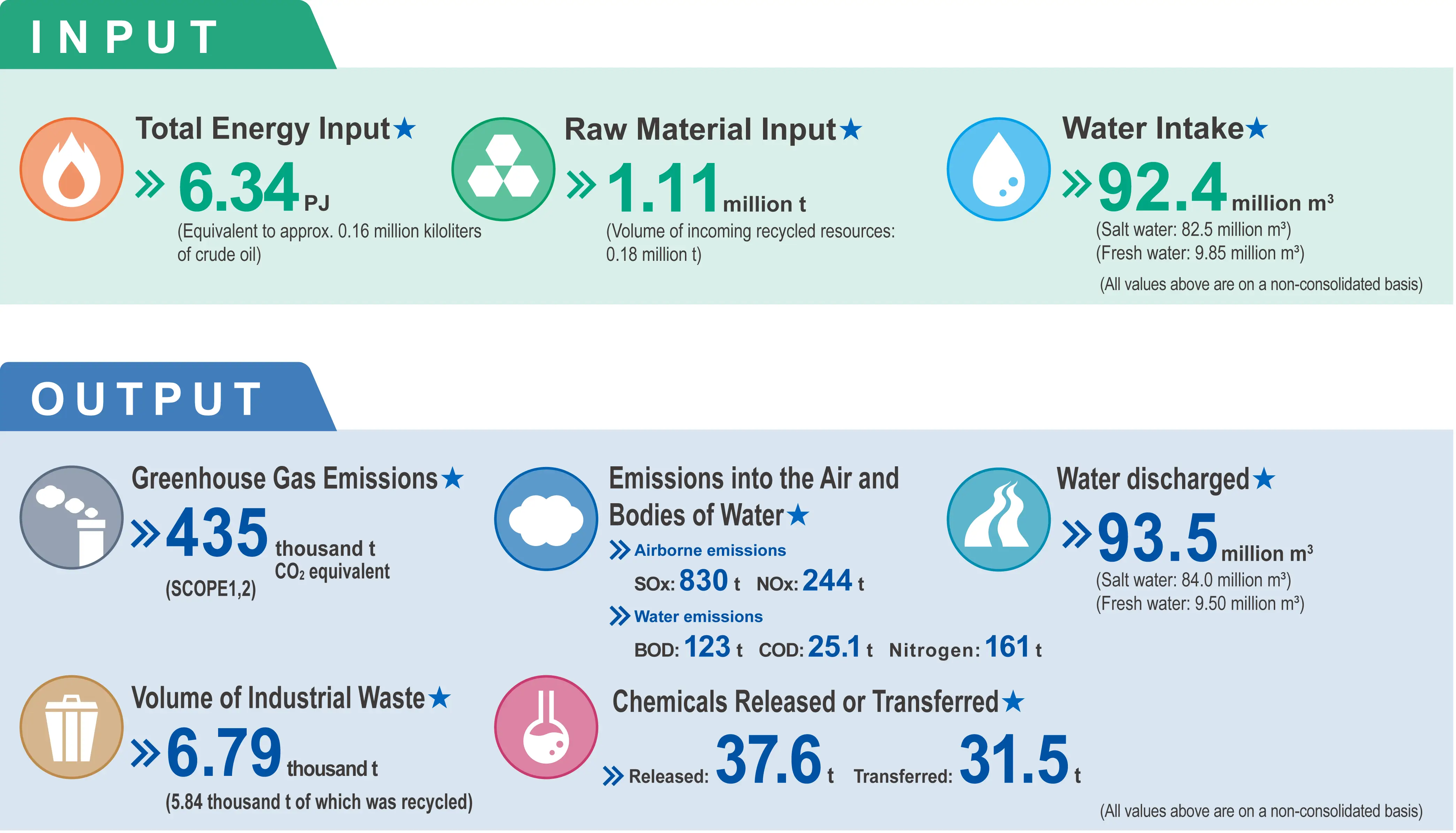 INPUT

Total Energy Input★
» 6.34 PJ
(Equivalent to approx. 0.16 million kiloliters of crude oil)

Raw Material Input★
» 1.11 million t
(Volume of incoming recycled resources: 0.18 million t)

Water Intake★
» 92.4 million $m^3$
(Salt water: 82.5 million $m^3$)
(Fresh water: 9.85 million $m^3$)

(All values above are on a non-consolidated basis)

OUTPUT

Greenhouse Gas Emissions★
» 435 thousand t $CO_2$ equivalent
(SCOPE1,2)

Emissions into the Air and Bodies of Water★
» Airborne emissions
SOx: 830 t NOx: 244 t
» Water emissions
BOD: 123 t COD: 25.1 t Nitrogen: 161 t

Water discharged★
» 93.5 million $m^3$
(Salt water: 84.0 million $m^3$)
(Fresh water: 9.50 million $m^3$)

Volume of Industrial Waste★
» 6.79 thousand t
(5.84 thousand t of which was recycled)

Chemicals Released or Transferred★
» Released: 37.6 t Transferred: 31.5 t

(All values above are on a non-consolidated basis)